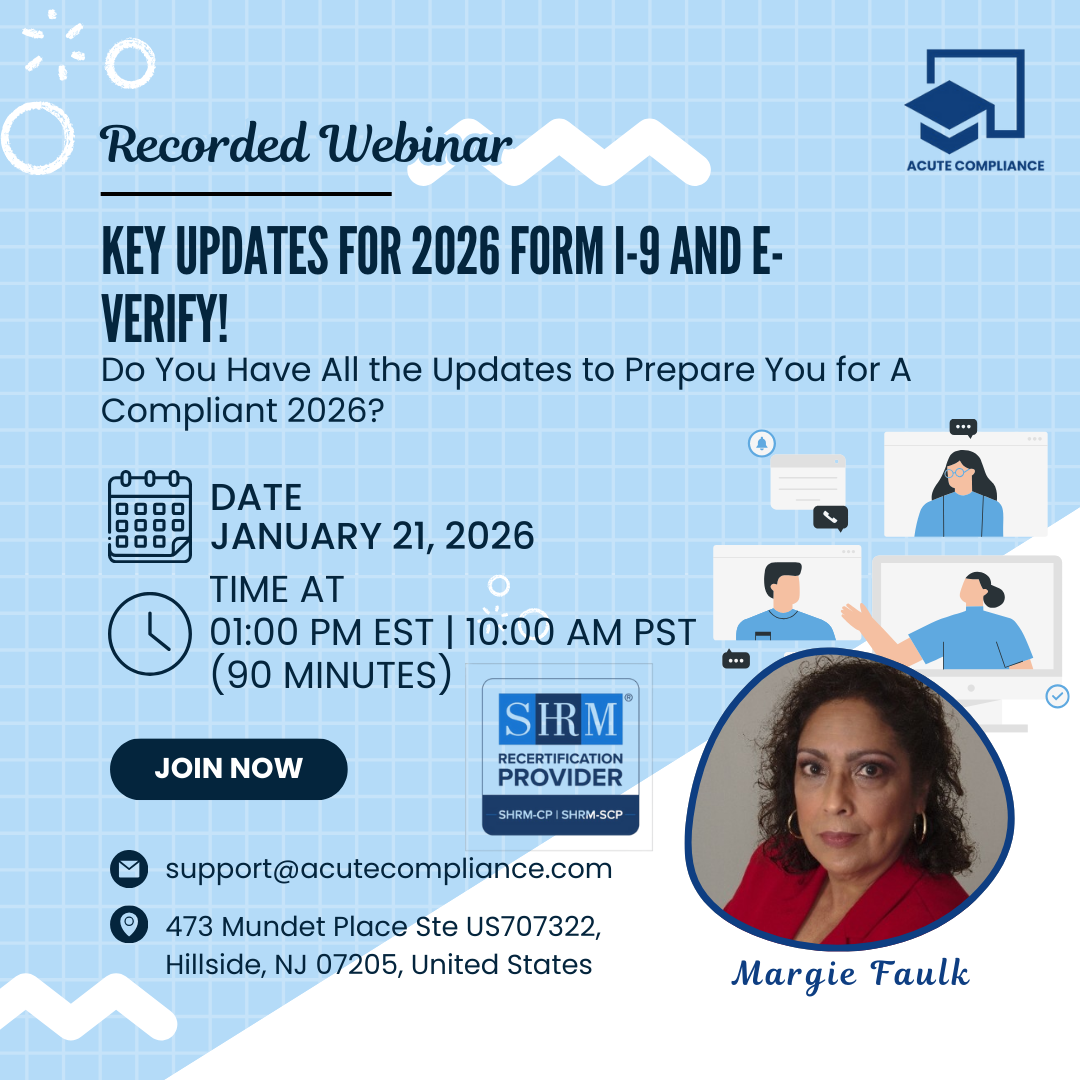 Recorded Webinar

ACUTE COMPLIANCE

KEY UPDATES FOR 2026 FORM I-9 AND E-VERIFY!

Do You Have All the Updates to Prepare You for A Compliant 2026?

DATE
JANUARY 21, 2026

TIME AT
01:00 PM EST | 10:00 AM PST
(90 MINUTES)

JOIN NOW

SHRM®
RECERTIFICATION PROVIDER
SHRM-CP | SHRM-SCP

support@acutecompliance.com

473 Mundet Place Ste US707322, Hillside, NJ 07205, United States

Margie Faulk